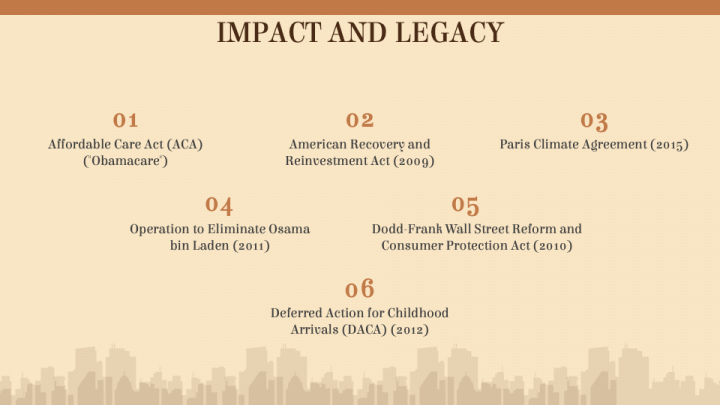 IMPACT AND LEGACY

01
Affordable Care Act (ACA) ("Obamacare")

02
American Recovery and Reinvestment Act (2009)

03
Paris Climate Agreement (2015)

04
Operation to Eliminate Osama bin Laden (2011)

05
Dodd-Frank Wall Street Reform and Consumer Protection Act (2010)

06
Deferred Action for Childhood Arrivals (DACA) (2012)